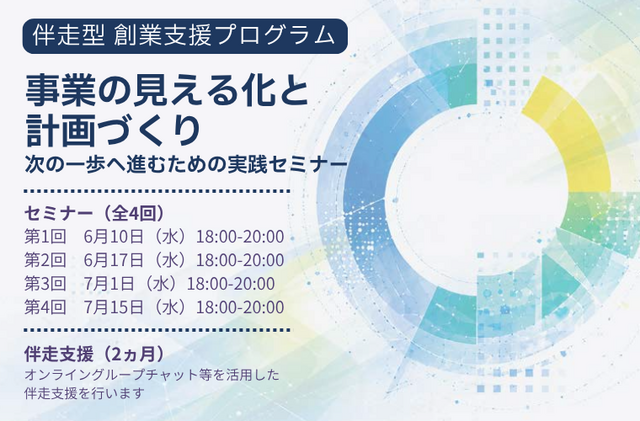 伴走型 創業支援プログラム

事業の見える化と計画づくり

次の一歩へ進むための実践セミナー

セミナー（全4回）

第1回　6月10日（水）18:00-20:00

第2回　6月17日（水）18:00-20:00

第3回　7月1日（水）18:00-20:00

第4回　7月15日（水）18:00-20:00

伴走支援（2ヵ月）

オンライングループチャット等を活用した伴走支援を行います